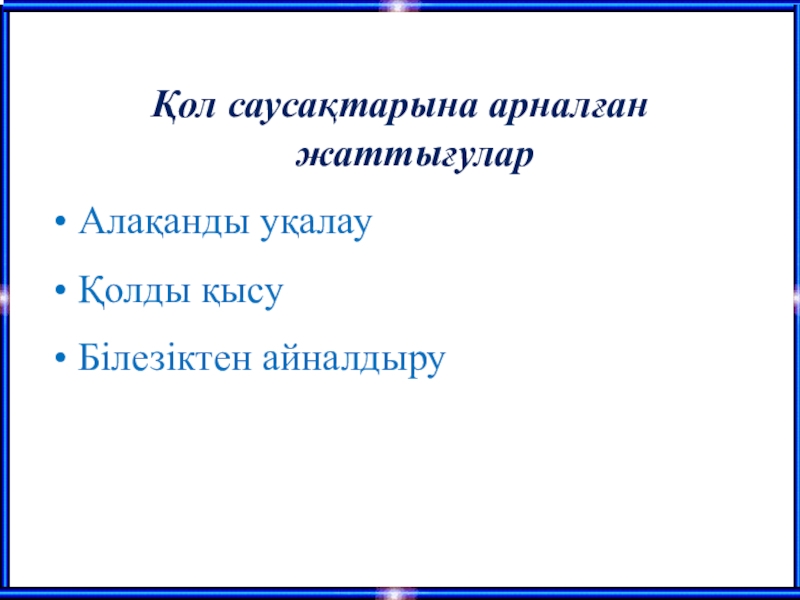 Қол саусақтарына арналған жаттығулар

• Алақанды уқалау

• Қолды қысу

• Білезіктен айналдыру